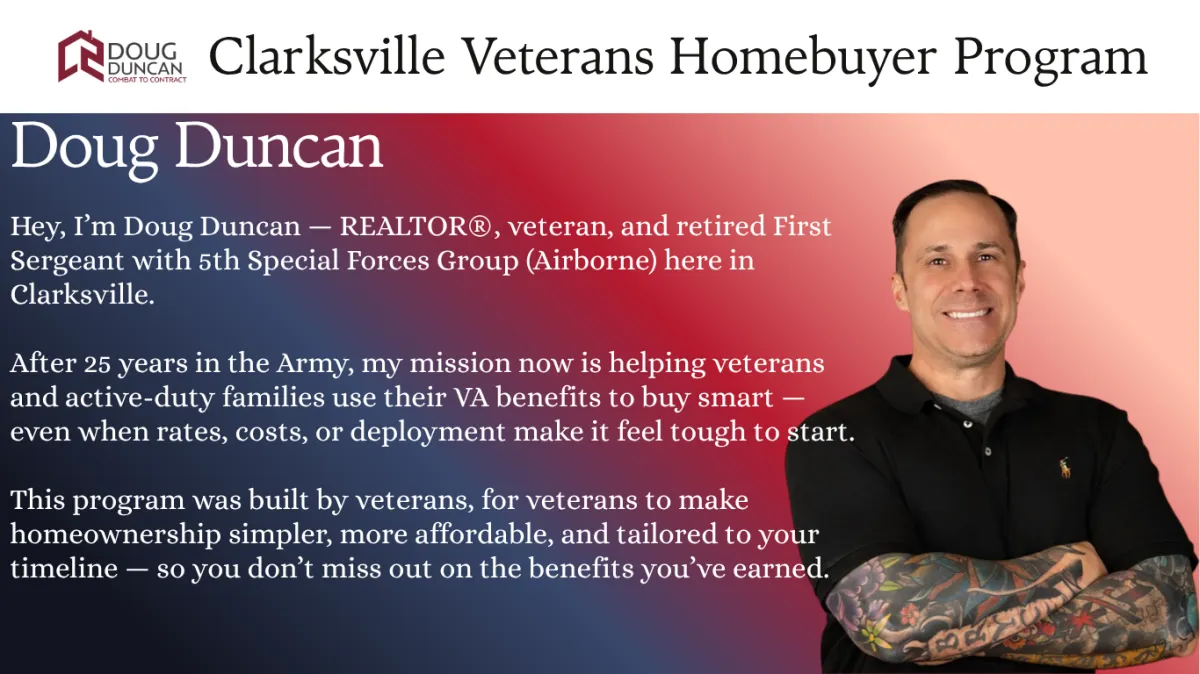 DOUG DUNCAN
COMBAT TO CONTRACT

Clarksville Veterans Homebuyer Program

Doug Duncan

Hey, I'm Doug Duncan — REALTOR®, veteran, and retired First Sergeant with 5th Special Forces Group (Airborne) here in Clarksville.

After 25 years in the Army, my mission now is helping veterans and active-duty families use their VA benefits to buy smart — even when rates, costs, or deployment make it feel tough to start.

This program was built by veterans, for veterans to make homeownership simpler, more affordable, and tailored to your timeline — so you don't miss out on the benefits you've earned.